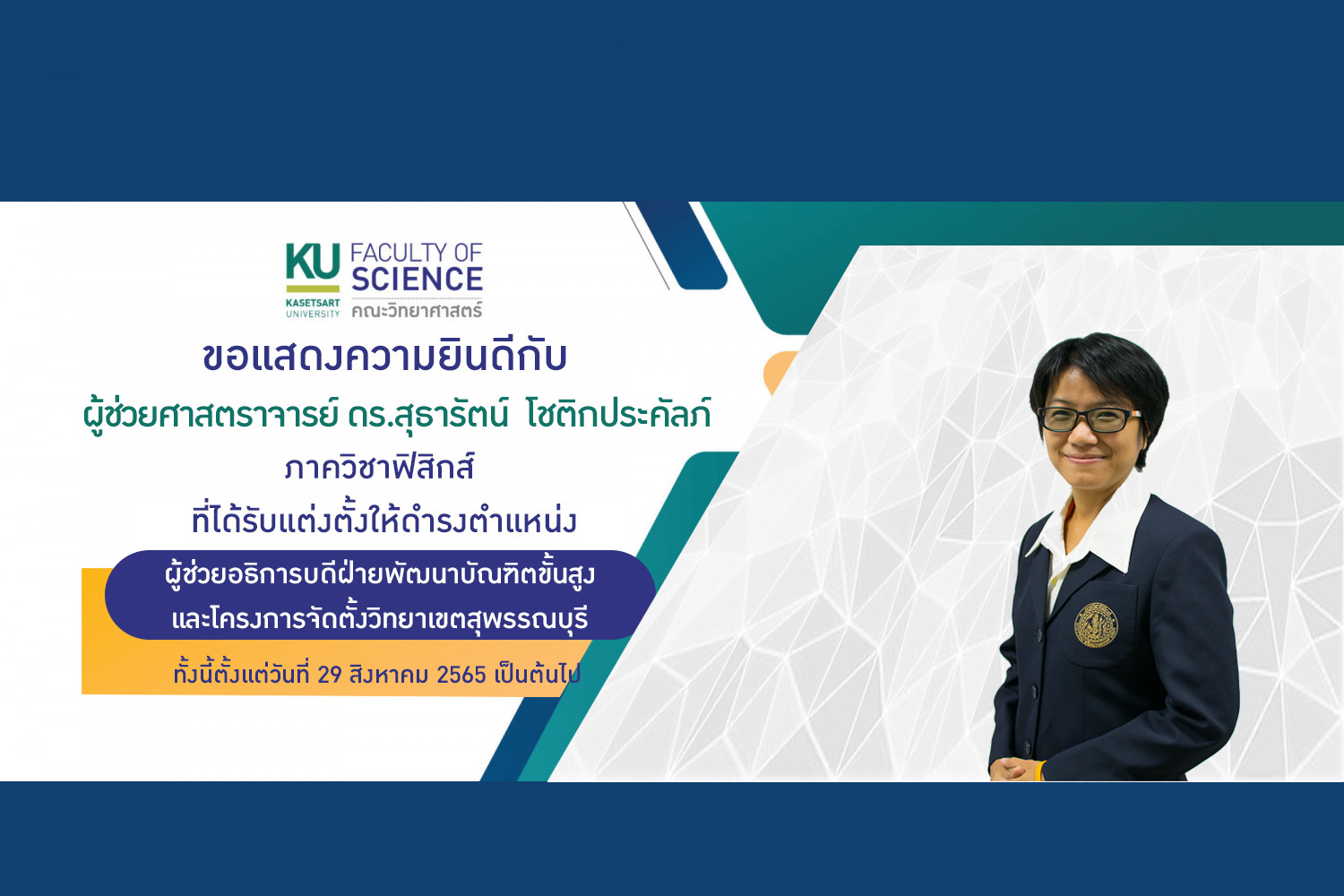 KU KASETSART UNIVERSITY FACULTY OF SCIENCE คณะวิทยาศาสตร์

ขอแสดงความยินดีกับ

ผู้ช่วยศาสตราจารย์ ดร.สุธารัตน์ โชติกประคัลภ์

ภาควิชาฟิสิกส์

ที่ได้รับแต่งตั้งให้ดำรงตำแหน่ง

ผู้ช่วยอธิการบดีฝ่ายพัฒนาบัณฑิตขั้นสูง และโครงการจัดตั้งวิทยาเขตสุพรรณบุรี

ทั้งนี้ตั้งแต่วันที่ 29 สิงหาคม 2565 เป็นต้นไป